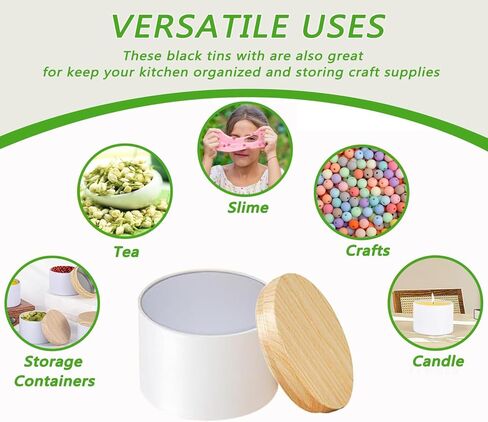 VERSATILE USES

These black tins with are also great for keep your kitchen organized and storing craft supplies

Slime

Tea

Crafts

Storage Containers

Candle